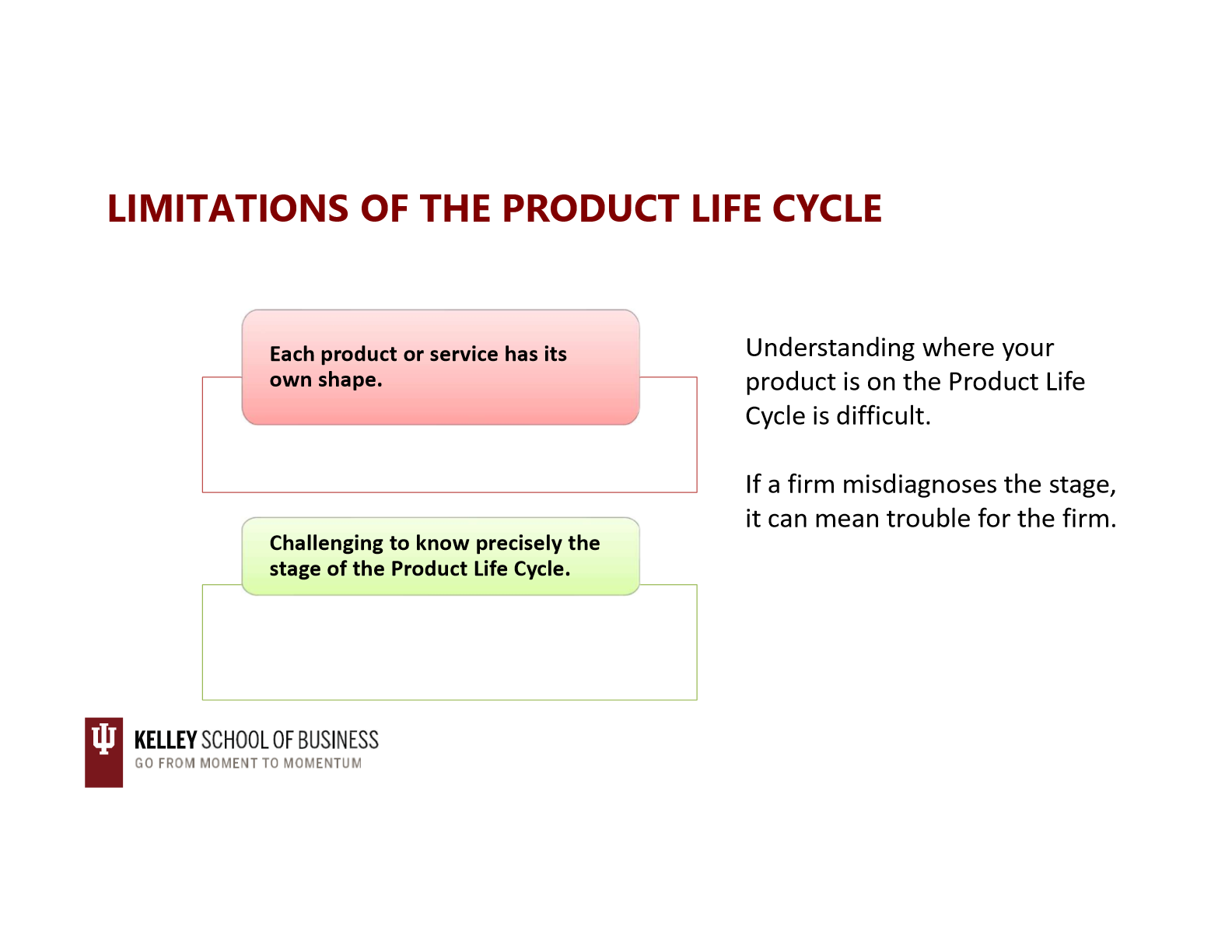 LIMITATIONS OF THE PRODUCT LIFE CYCLE

Each product or service has its own shape.

Challenging to know precisely the stage of the Product Life Cycle.

Understanding where your product is on the Product Life Cycle is difficult.

If a firm misdiagnoses the stage, it can mean trouble for the firm.

KELLEY SCHOOL OF BUSINESS
GO FROM MOMENT TO MOMENTUM